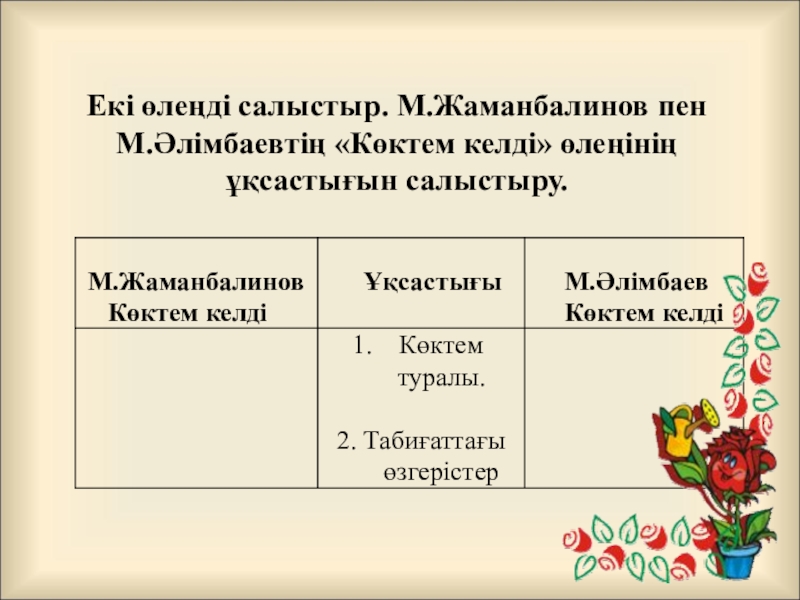 Екі өлеңді салыстыр. М.Жаманбалинов пен М.Әлімбаевтің «Көктем келді» өлеңінің ұқсастығын салыстыру.

| М.Жаманбалинов Көктем келді | Ұқсастығы | М.Әлімбаев Көктем келді |
|---|---|---|
| | 1. Көктем туралы. 2. Табиғаттағы өзгерістер | |